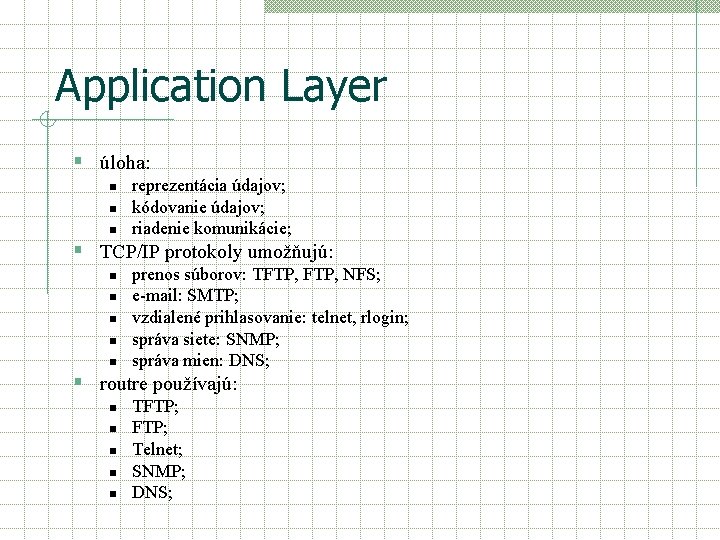 Application Layer

- úloha:
  - reprezentácia údajov;
  - kódovanie údajov;
  - riadenie komunikácie;
- TCP/IP protokoly umožňujú:
  - prenos súborov: TFTP, FTP, NFS;
  - e-mail: SMTP;
  - vzdialené prihlasovanie: telnet, rlogin;
  - správa siete: SNMP;
  - správa mien: DNS;
- routre používajú:
  - TFTP;
  - FTP;
  - Telnet;
  - SNMP;
  - DNS;